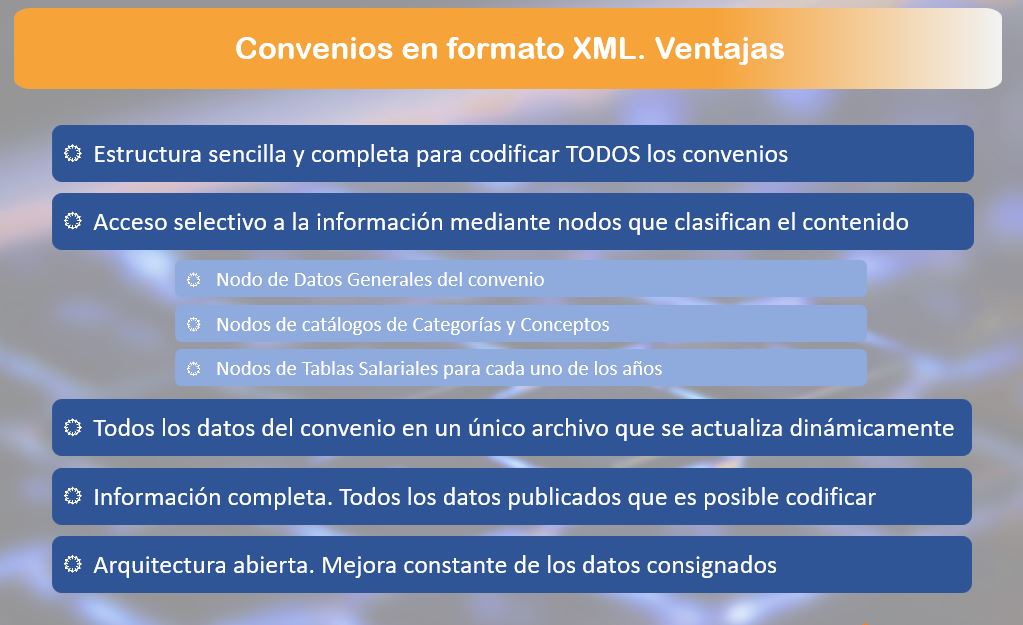 Convenios en formato XML. Ventajas

Estructura sencilla y completa para codificar TODOS los convenios

Acceso selectivo a la información mediante nodos que clasifican el contenido

Nodo de Datos Generales del convenio

Nodos de catálogos de Categorías y Conceptos

Nodos de Tablas Salariales para cada uno de los años

Todos los datos del convenio en un único archivo que se actualiza dinámicamente

Información completa. Todos los datos publicados que es posible codificar

Arquitectura abierta. Mejora constante de los datos consignados